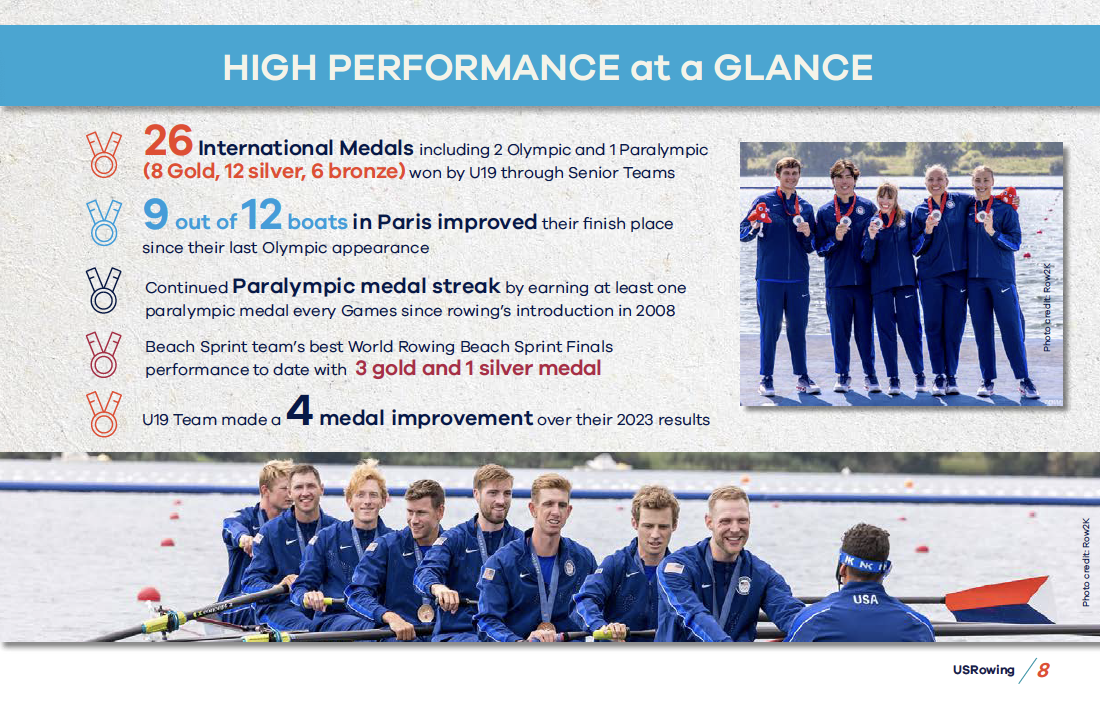 HIGH PERFORMANCE at a GLANCE

26 International Medals including 2 Olympic and 1 Paralympic (8 Gold, 12 silver, 6 bronze) won by U19 through Senior Teams

9 out of 12 boats in Paris improved their finish place since their last Olympic appearance

Continued Paralympic medal streak by earning at least one paralympic medal every Games since rowing's introduction in 2008

Beach Sprint team's best World Rowing Beach Sprint Finals performance to date with 3 gold and 1 silver medal

U19 Team made a 4 medal improvement over their 2023 results

Photo credit: Row2K

USA

Photo credit: Row2K

USRowing 8